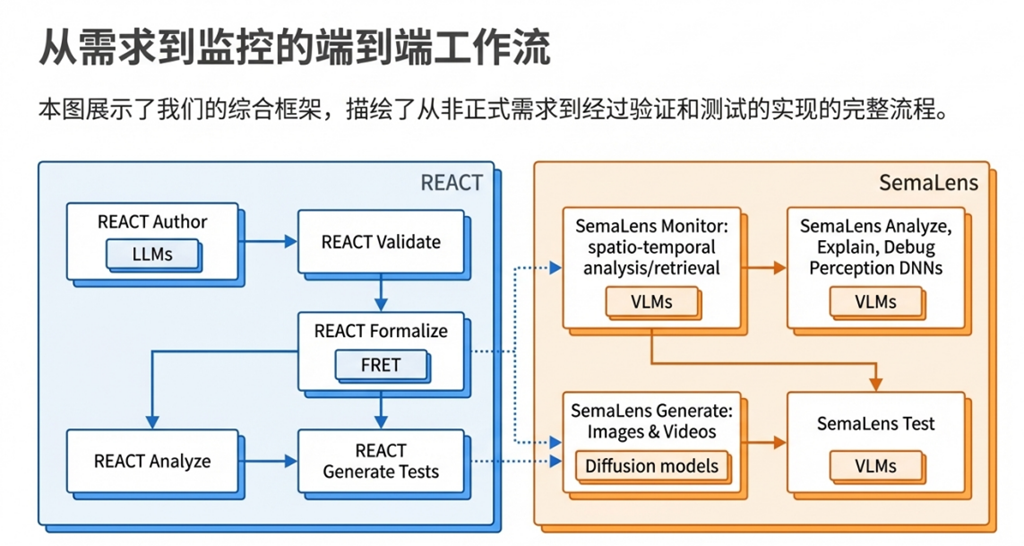 从需求到监控的端到端工作流

本图展示了我们的综合框架，描绘了从非正式需求到经过验证和测试的实现的完整流程。

REACT

REACT Author

LLMs

REACT Validate

REACT Formalize

FRET

REACT Analyze

REACT Generate Tests

SemaLens

SemaLens Monitor: spatio-temporal analysis/retrieval

VLMs

SemaLens Analyze, Explain, Debug Perception DNNs

VLMs

SemaLens Generate: Images & Videos

Diffusion models

SemaLens Test

VLMs